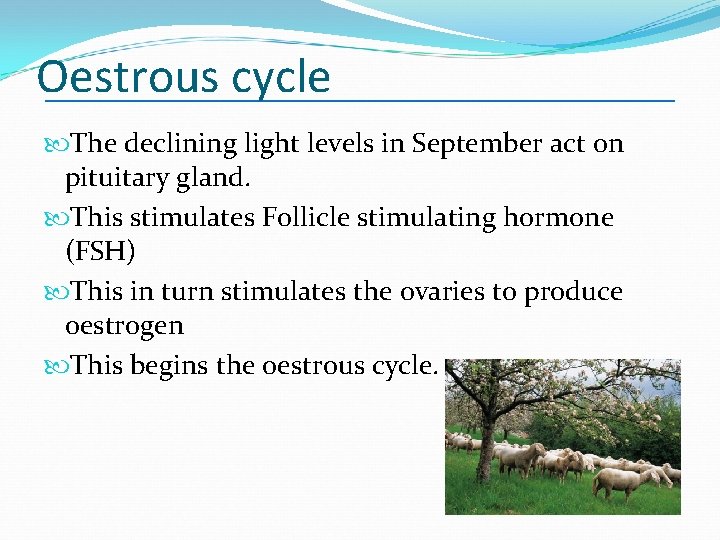 Oestrous cycle

The declining light levels in September act on pituitary gland.

This stimulates Follicle stimulating hormone (FSH)

This in turn stimulates the ovaries to produce oestrogen

This begins the oestrous cycle.